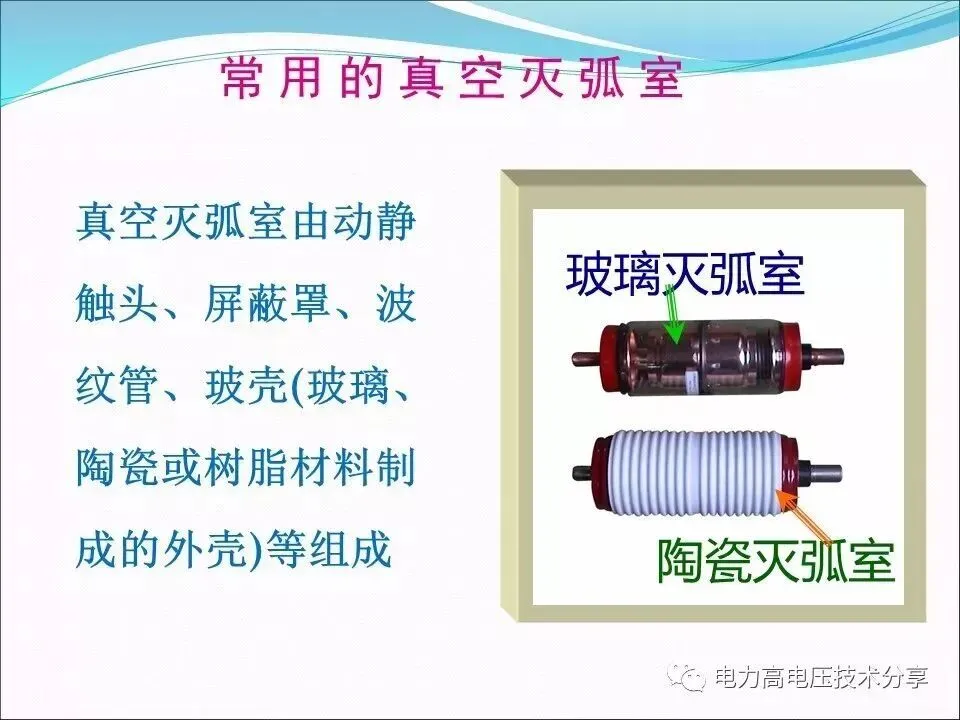 常用的真空灭弧室

真空灭弧室由动静触头、屏蔽罩、波纹管、玻壳(玻璃、陶瓷或树脂材料制成的外壳)等组成

玻璃灭弧室

陶瓷灭弧室

电力高电压技术分享